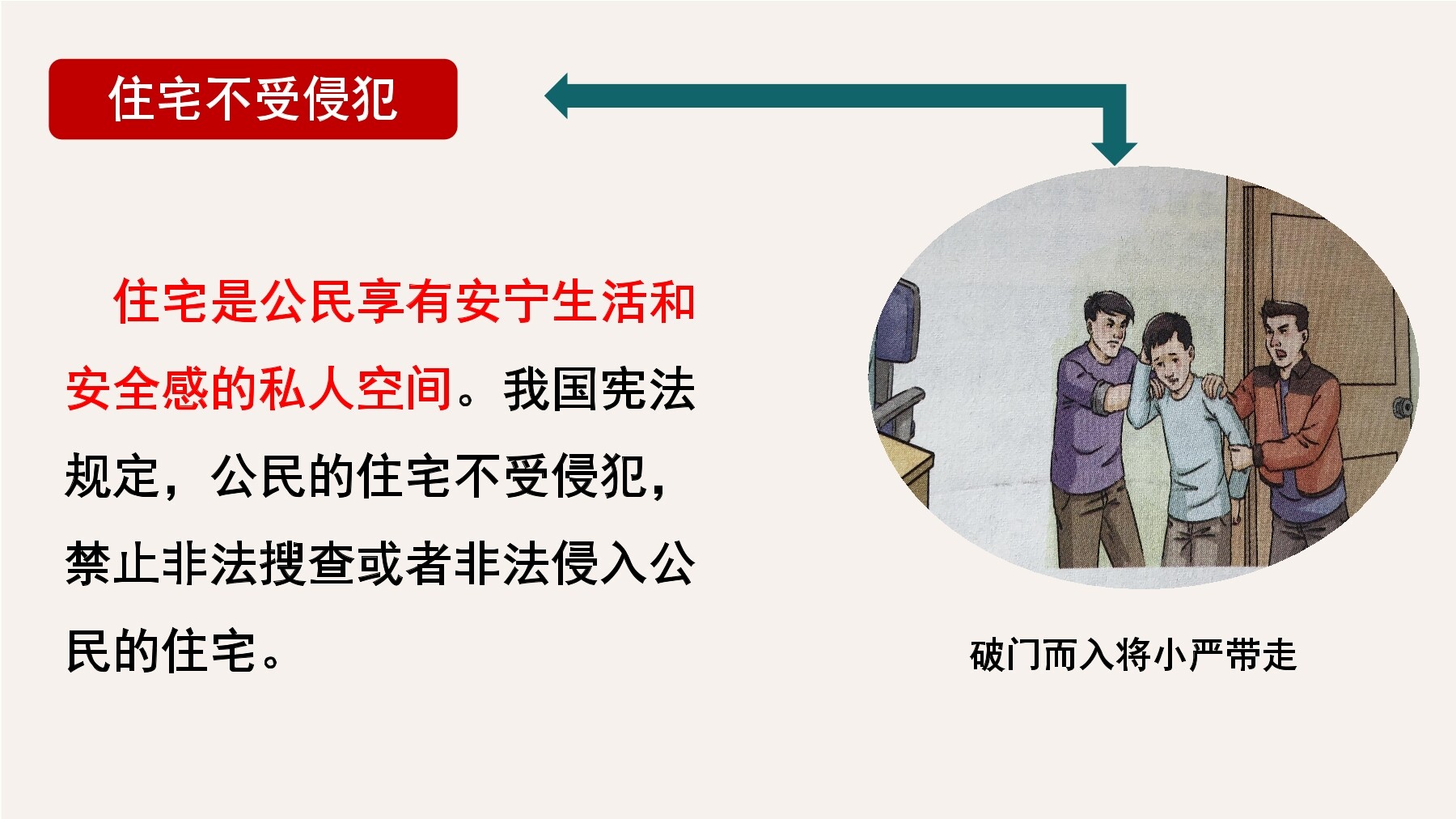 住宅不受侵犯

住宅是公民享有安宁生活和安全感的私人空间。我国宪法规定，公民的住宅不受侵犯，禁止非法搜查或者非法侵入公民的住宅。

破门而入将小严带走